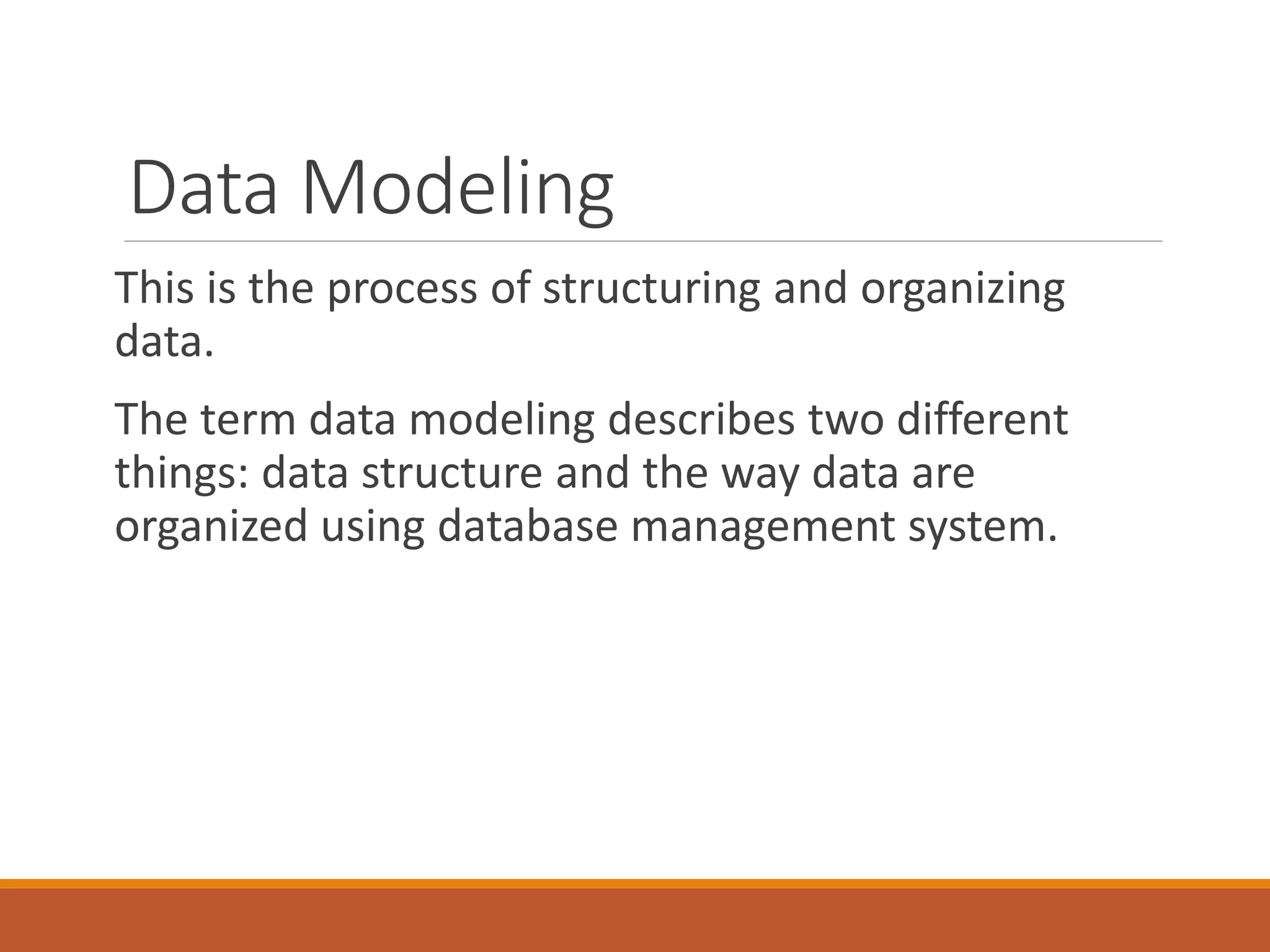 Data Modeling

This is the process of structuring and organizing data.

The term data modeling describes two different things: data structure and the way data are organized using database management system.